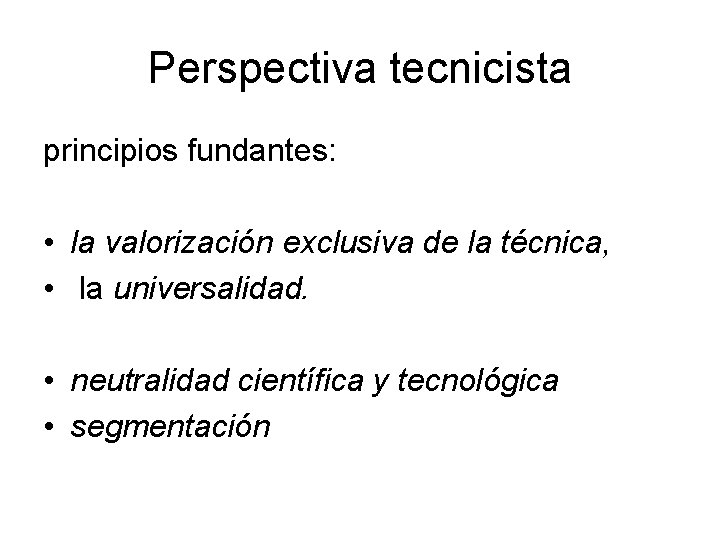 Perspectiva tecnicista

principios fundantes:

• la valorización exclusiva de la técnica,
• la universalidad.

• neutralidad científica y tecnológica
• segmentación